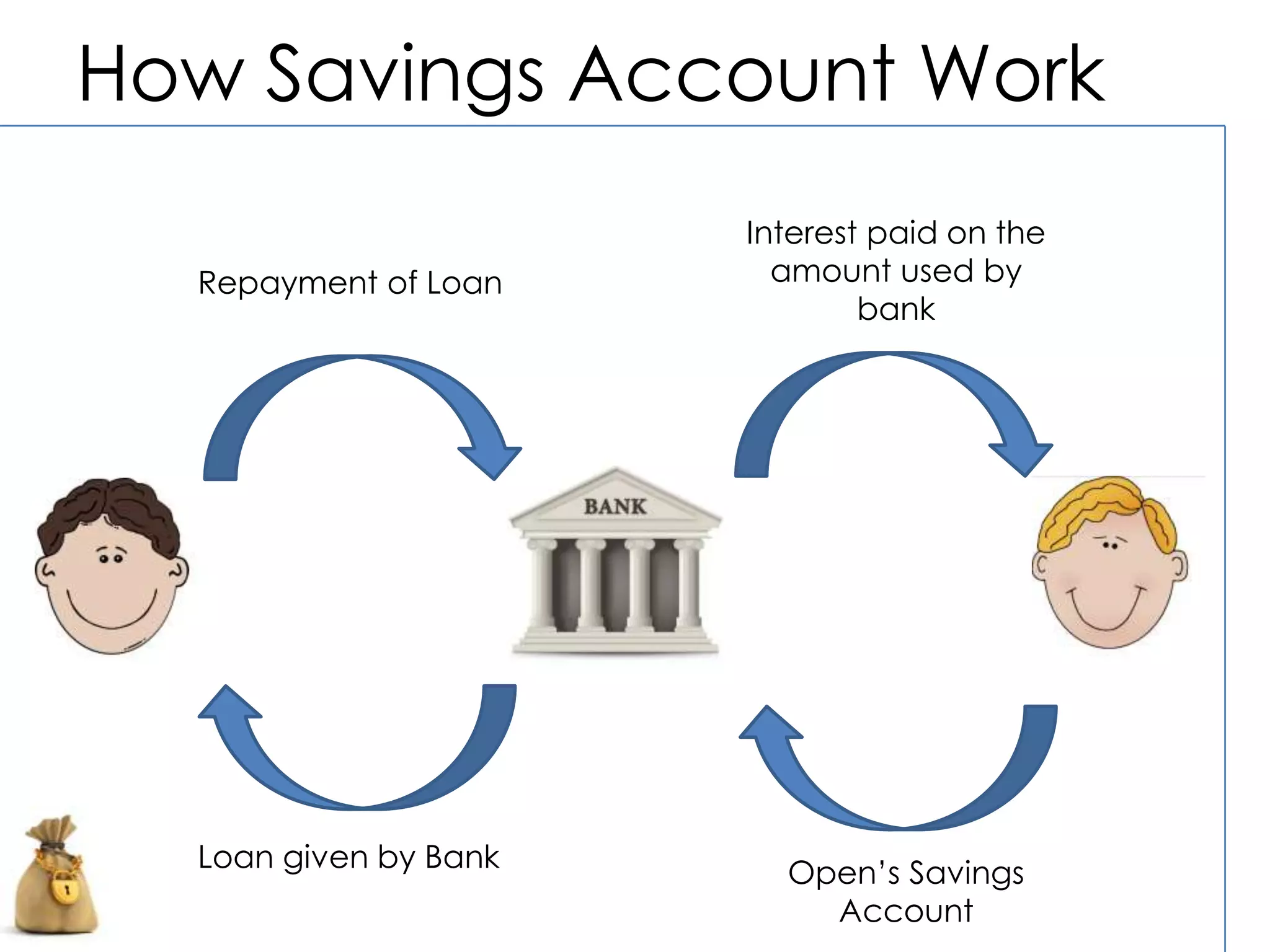 How Savings Account Work

Repayment of Loan

Interest paid on the amount used by bank

BANK

Loan given by Bank

Open's Savings Account